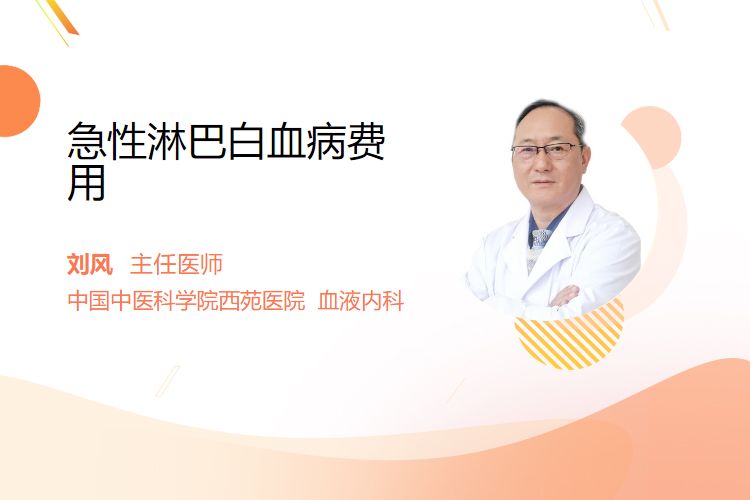 急性淋巴白血病费用

刘风 主任医师
中国中医科学院西苑医院 血液内科